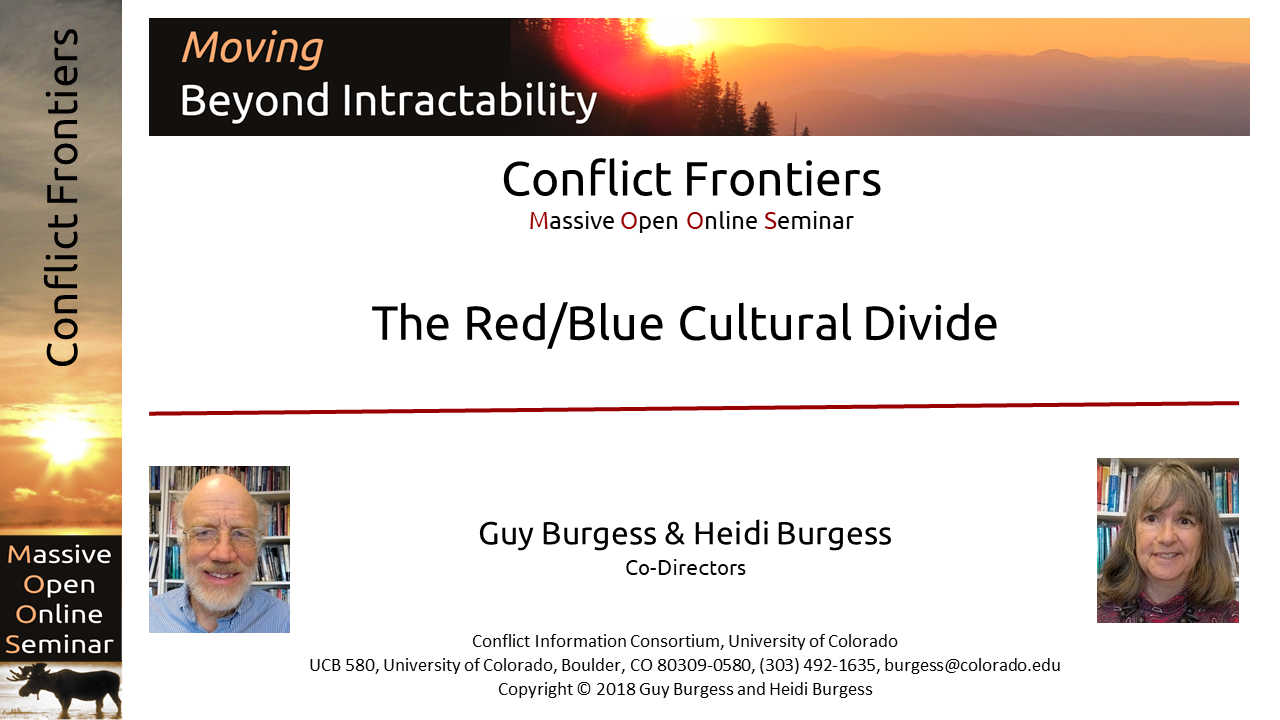 Conflict Frontiers

Massive Open Online Seminar

Moving Beyond Intractability

Conflict Frontiers
Massive Open Online Seminar

The Red/Blue Cultural Divide

Guy Burgess & Heidi Burgess
Co-Directors

Conflict Information Consortium, University of Colorado
UCB 580, University of Colorado, Boulder, CO 80309-0580, (303) 492-1635, burgess@colorado.edu
Copyright © 2018 Guy Burgess and Heidi Burgess